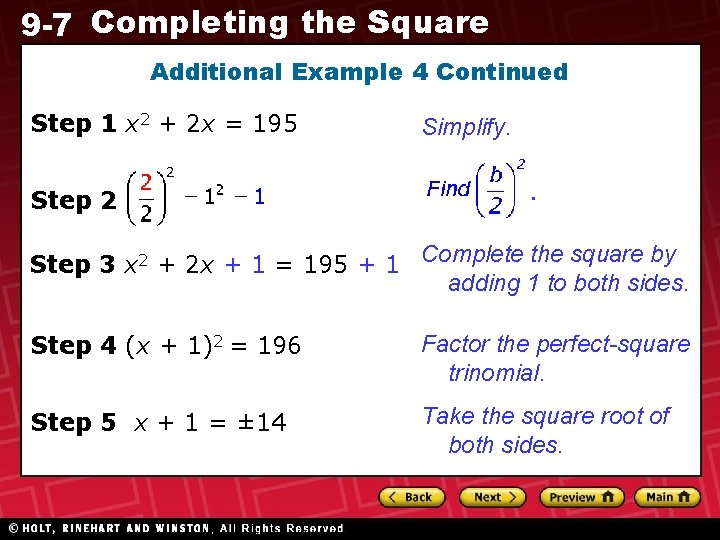 9-7 Completing the Square

Additional Example 4 Continued

Step 1 $x^2 + 2x = 195$

Simplify.

Step 2 $\left(\frac{2}{2}\right)^2 - 1^2 - 1$

Find $\left(\frac{b}{2}\right)^2$.

Step 3 $x^2 + 2x + 1 = 195 + 1$

Complete the square by adding 1 to both sides.

Step 4 $(x + 1)^2 = 196$

Factor the perfect-square trinomial.

Step 5 $x + 1 = \pm 14$

Take the square root of both sides.

Back Next Preview Main

© HOLT, RINEHART AND WINSTON, All Rights Reserved